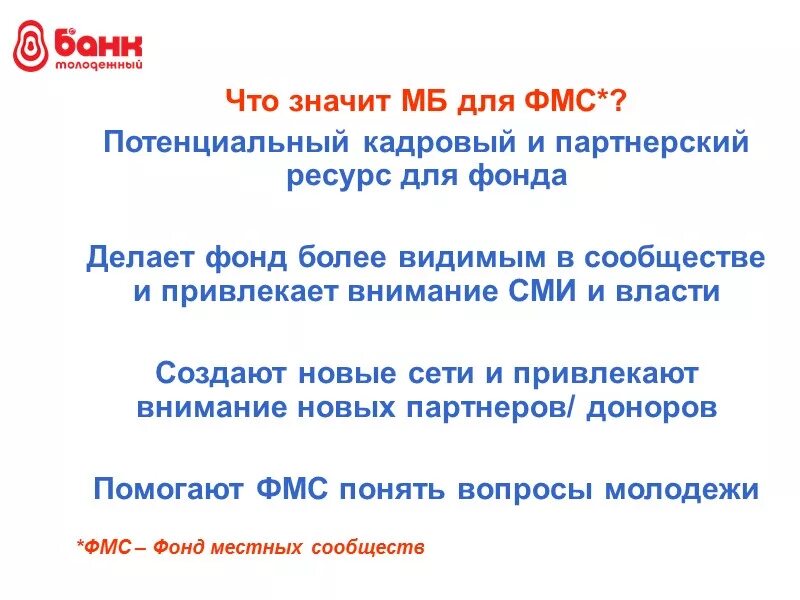 банк
молодежный

Что значит МБ для ФМС*?

Потенциальный кадровый и партнерский ресурс для фонда

Делает фонд более видимым в сообществе и привлекает внимание СМИ и власти

Создают новые сети и привлекают внимание новых партнеров/ доноров

Помогают ФМС понять вопросы молодежи

*ФМС – Фонд местных сообществ